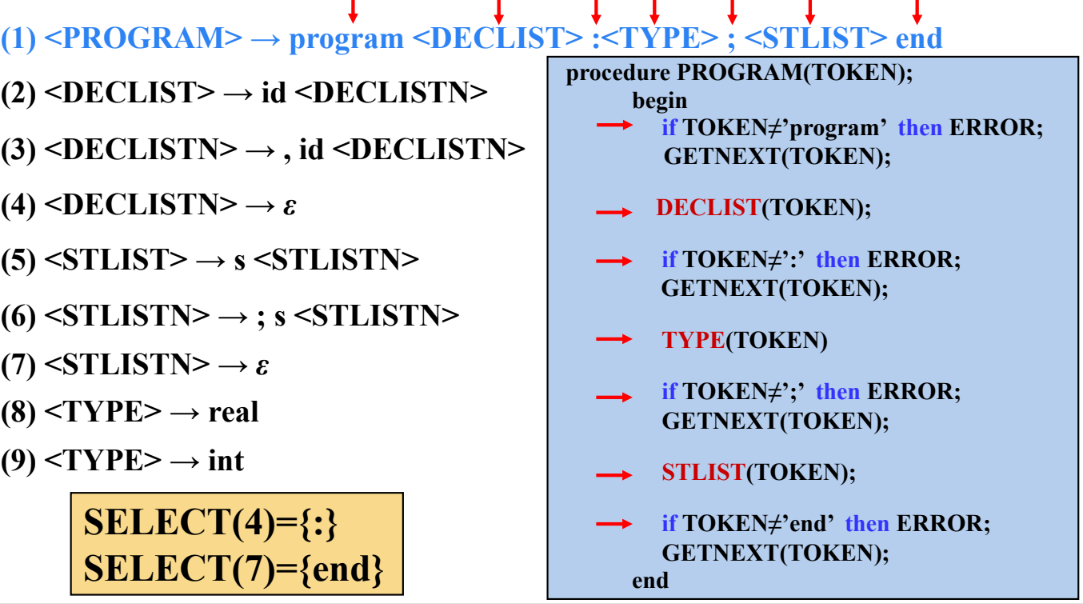 (1) <PROGRAM> → program <DECLIST> :<TYPE> ; <STLIST> end

(2) <DECLIST> → id <DECLISTN>

(3) <DECLISTN> → , id <DECLISTN>

(4) <DECLISTN> → $\varepsilon$

(5) <STLIST> → s <STLISTN>

(6) <STLISTN> → ; s <STLISTN>

(7) <STLISTN> → $\varepsilon$

(8) <TYPE> → real

(9) <TYPE> → int

SELECT(4)={:}
SELECT(7)={end}

procedure PROGRAM(TOKEN);
begin
if TOKEN≠'program' then ERROR;
GETNEXT(TOKEN);

DECLIST(TOKEN);

if TOKEN≠':' then ERROR;
GETNEXT(TOKEN);

TYPE(TOKEN)

if TOKEN≠';' then ERROR;
GETNEXT(TOKEN);

STLIST(TOKEN);

if TOKEN≠'end' then ERROR;
GETNEXT(TOKEN);
end